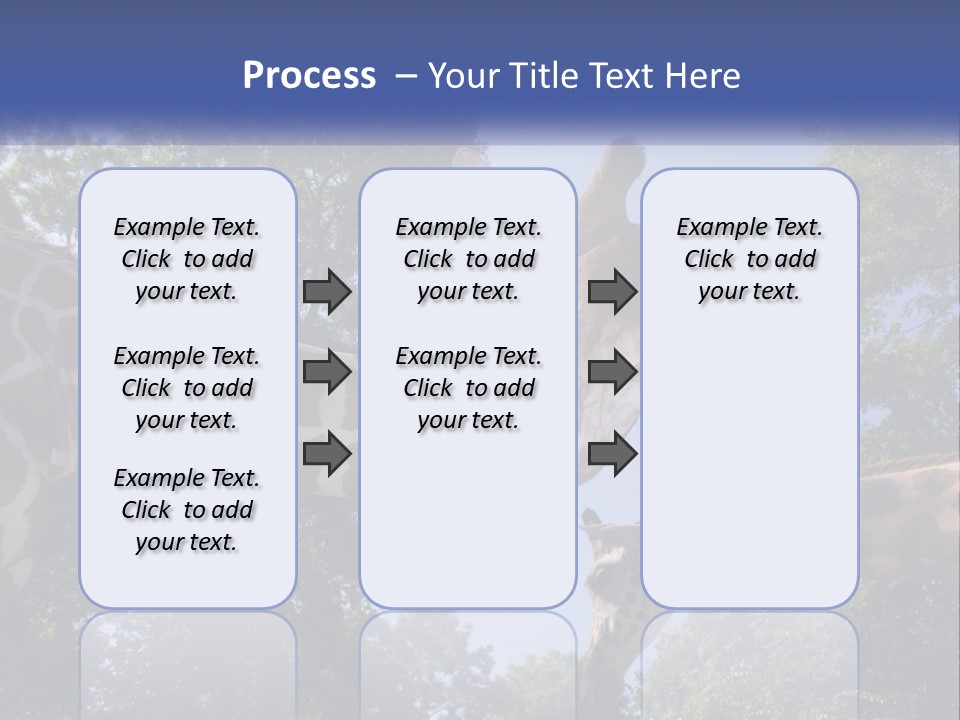 Process – Your Title Text Here

Example Text. Click to add your text.

Example Text. Click to add your text.

Example Text. Click to add your text.

Example Text. Click to add your text.

Example Text. Click to add your text.

Example Text. Click to add your text.